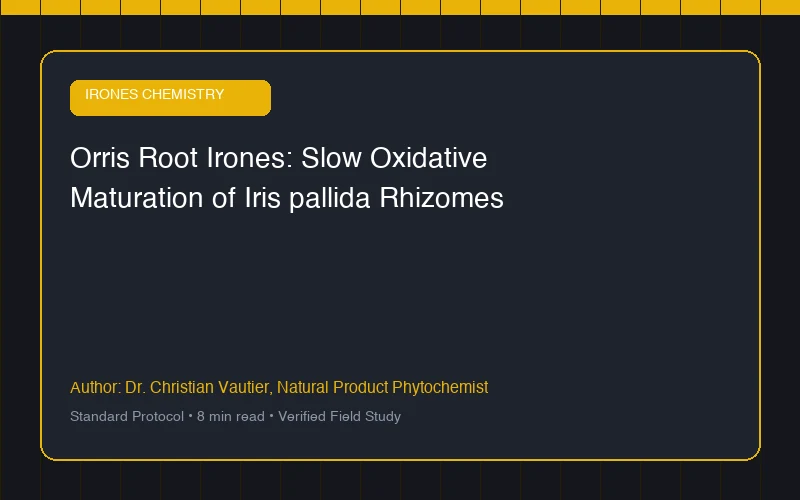 IRONES CHEMISTRY

Orris Root Irones: Slow Oxidative Maturation of Iris pallida Rhizomes

Author: Dr. Christian Vautier, Natural Product Phytochemist

Standard Protocol • 8 min read • Verified Field Study